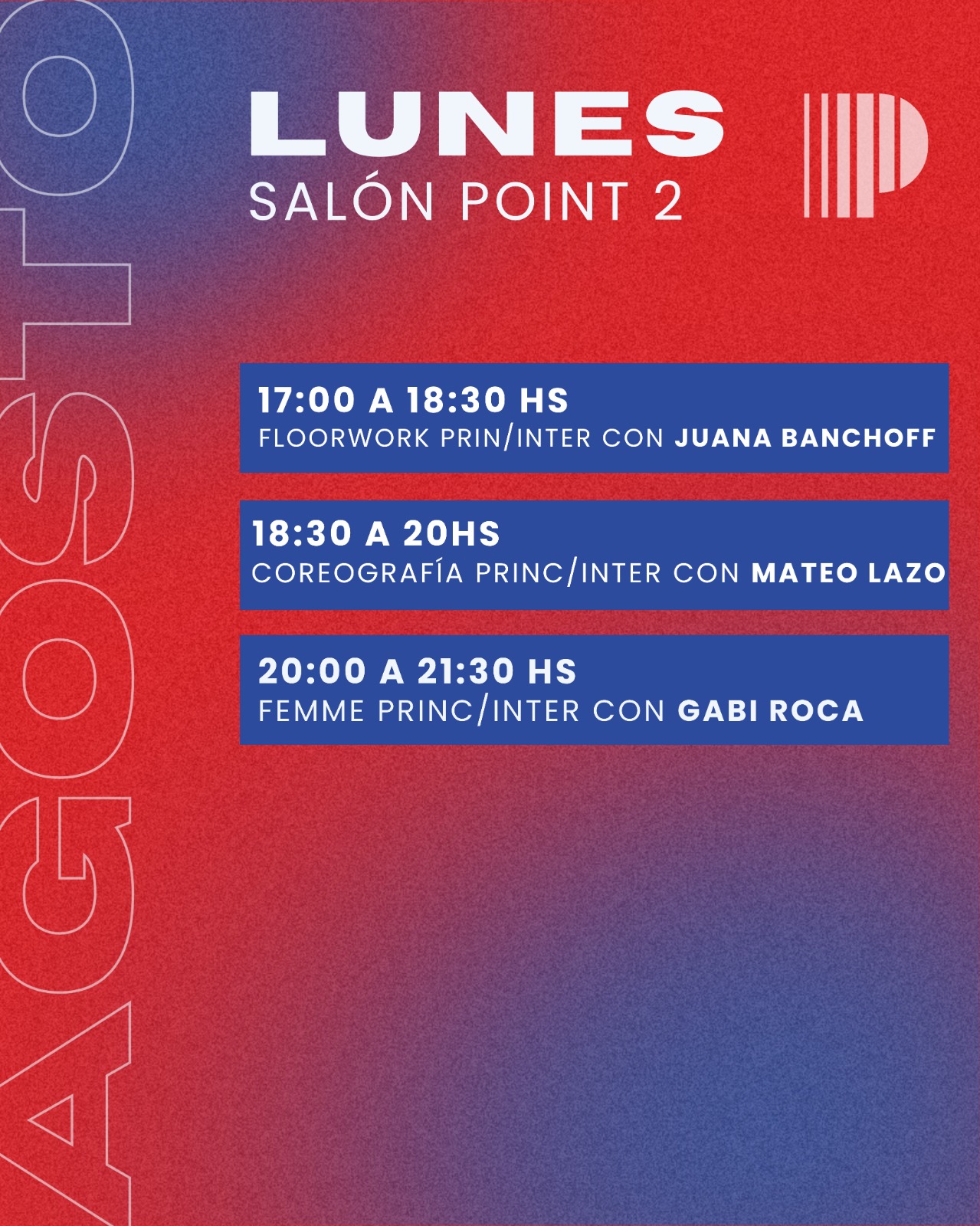 AGOSTO

LUNES
SALÓN POINT 2

17:00 A 18:30 HS
FLOORWORK PRIN/INTER CON JUANA BANCHOFF

18:30 A 20HS
COREOGRAFÍA PRINC/INTER CON MATEO LAZO

20:00 A 21:30 HS
FEMME PRINC/INTER CON GABI ROCA